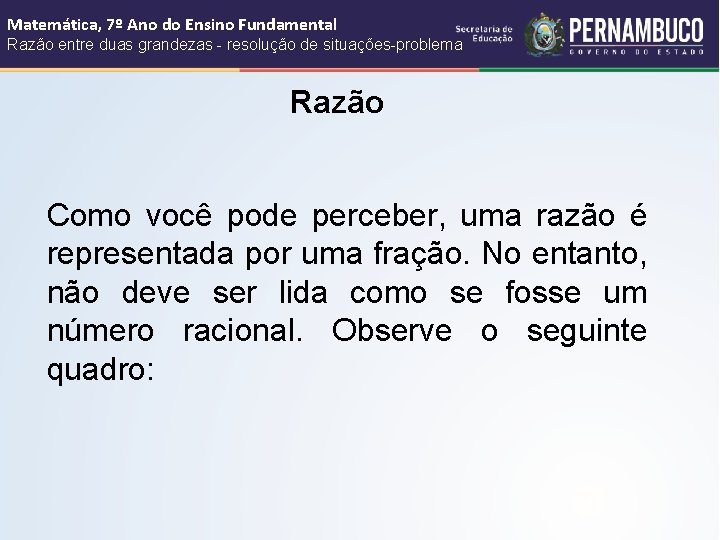 Matemática, 7º Ano do Ensino Fundamental
Razão entre duas grandezas - resolução de situações-problema

Secretaria de Educação

PERNAMBUCO
GOVERNO DO ESTADO

Razão

Como você pode perceber, uma razão é representada por uma fração. No entanto, não deve ser lida como se fosse um número racional. Observe o seguinte quadro: